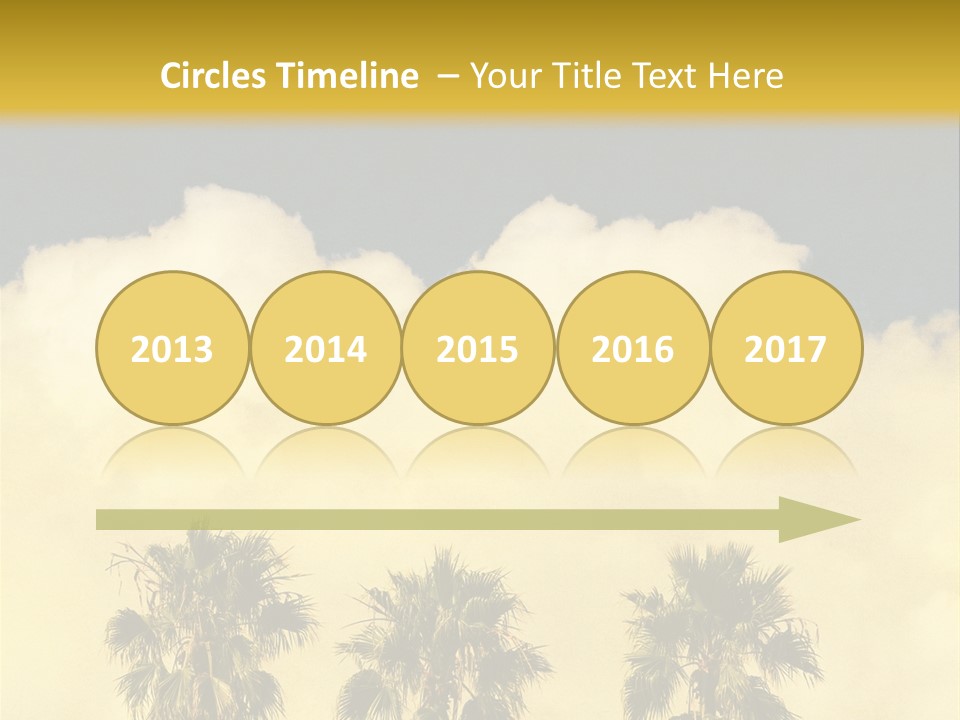 Circles Timeline – Your Title Text Here

2013 2014 2015 2016 2017